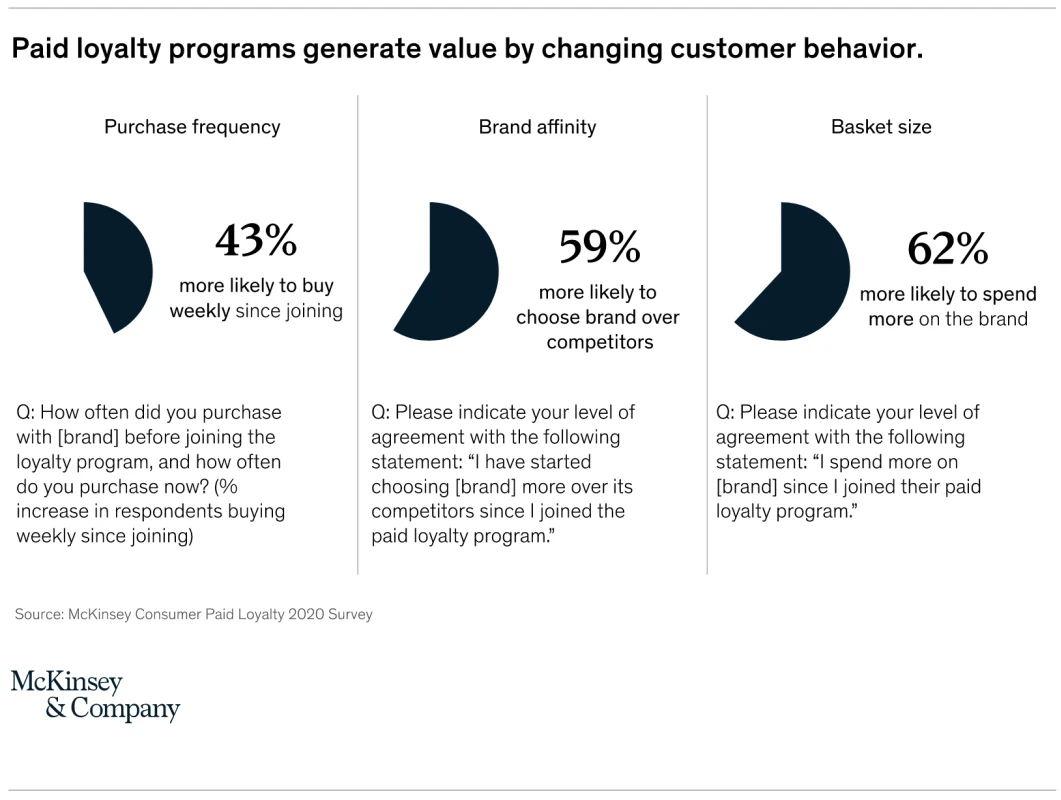 Paid loyalty programs generate value by changing customer behavior.

Purchase frequency

43%
more likely to buy weekly since joining

Q: How often did you purchase with [brand] before joining the loyalty program, and how often do you purchase now? (% increase in respondents buying weekly since joining)

Brand affinity

59%
more likely to choose brand over competitors

Q: Please indicate your level of agreement with the following statement: "I have started choosing [brand] more over its competitors since I joined the paid loyalty program."

Basket size

62%
more likely to spend more on the brand

Q: Please indicate your level of agreement with the following statement: "I spend more on [brand] since I joined their paid loyalty program."

Source: McKinsey Consumer Paid Loyalty 2020 Survey

McKinsey
& Company